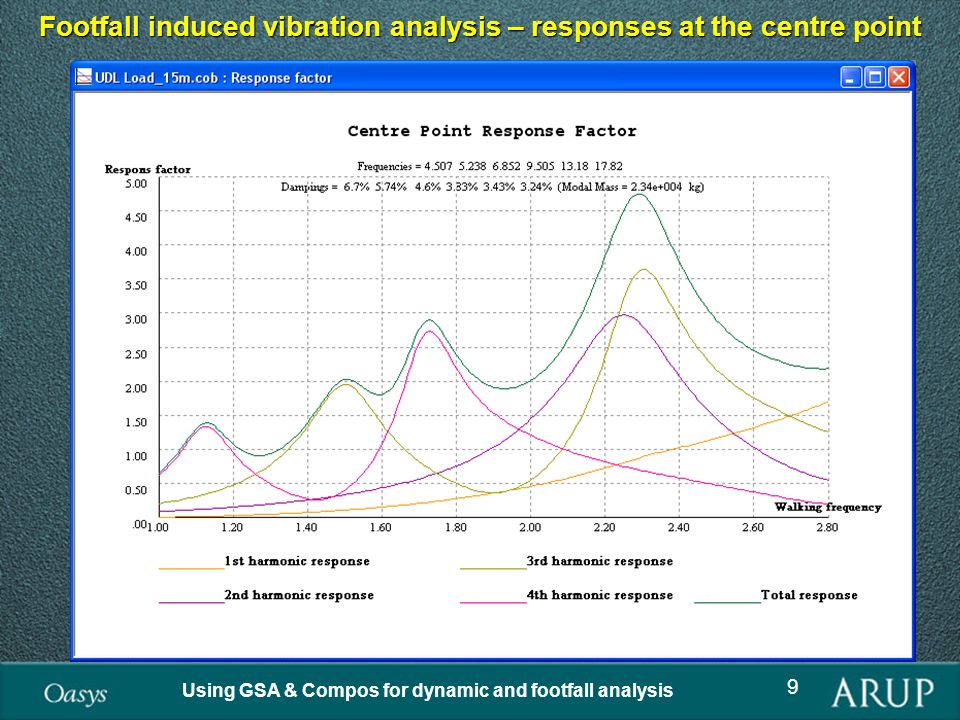 Footfall induced vibration analysis – responses at the centre point

UDL Load_15m.cob : Response factor

Centre Point Response Factor

Frequencies = 4.507 5.238 6.852 9.505 13.18 17.82

Dampings = 6.7% 5.74% 4.6% 3.33% 3.43% 3.24% (Modal Mass = 2.34e+004 kg)

Respons factor

5.00
4.50
4.00
3.50
3.00
2.50
2.00
1.50
1.00
0.50
.00

1.00 1.20 1.40 1.60 1.80 2.00 2.20 2.40 2.60 2.80

Walking frequency

1st harmonic response
3rd harmonic response
2nd harmonic response
4th harmonic response
Total response

Oasys

Using GSA & Compos for dynamic and footfall analysis

9

ARUP